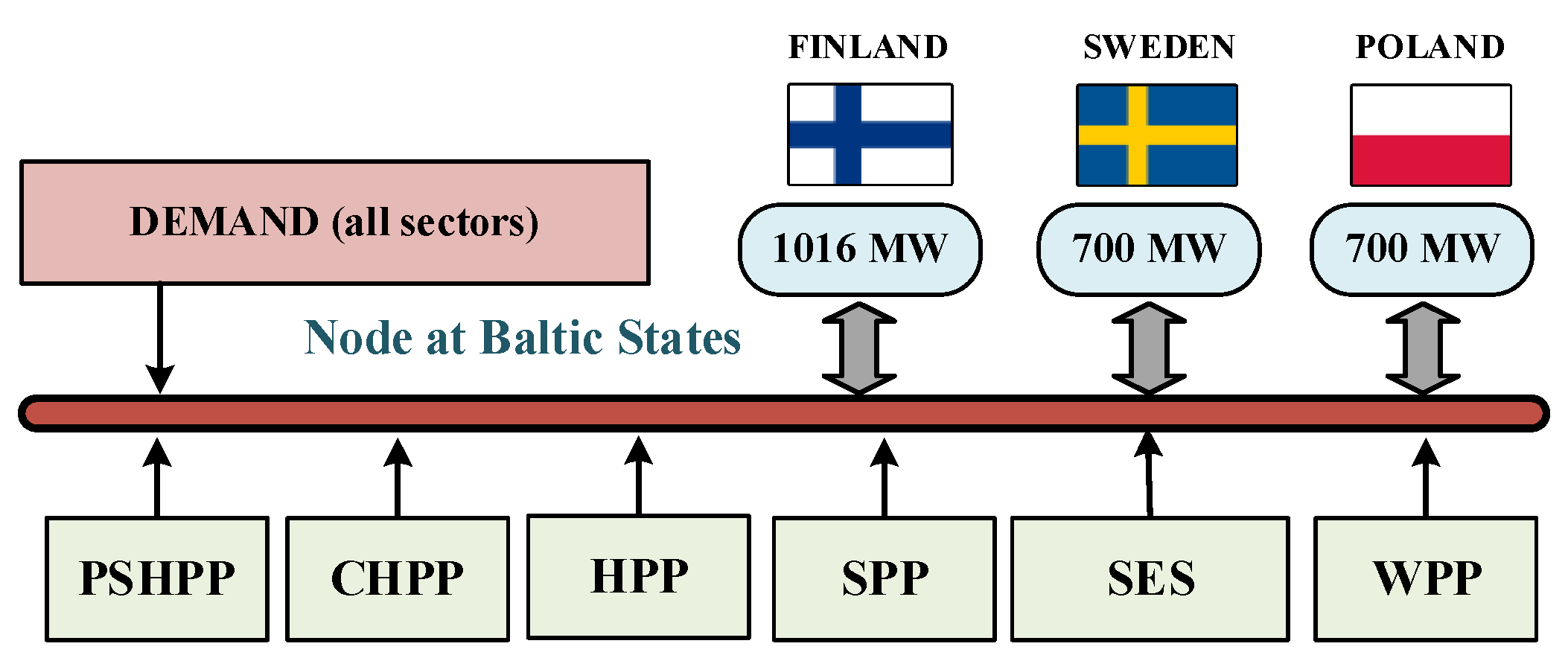 FINLAND

SWEDEN

POLAND

DEMAND (all sectors)

1016 MW

700 MW

700 MW

Node at Baltic States

PSHPP

CHPP

HPP

SPP

SES

WPP